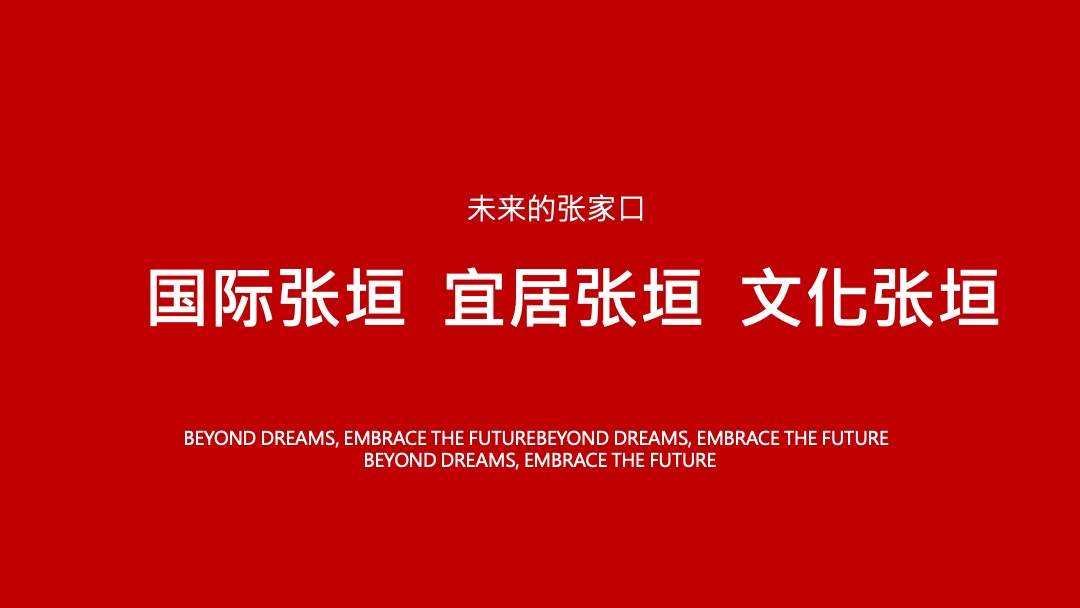 未来的张家口

国际张垣 宜居张垣 文化张垣

BEYOND DREAMS, EMBRACE THE FUTUREBEYOND DREAMS, EMBRACE THE FUTURE
BEYOND DREAMS, EMBRACE THE FUTURE